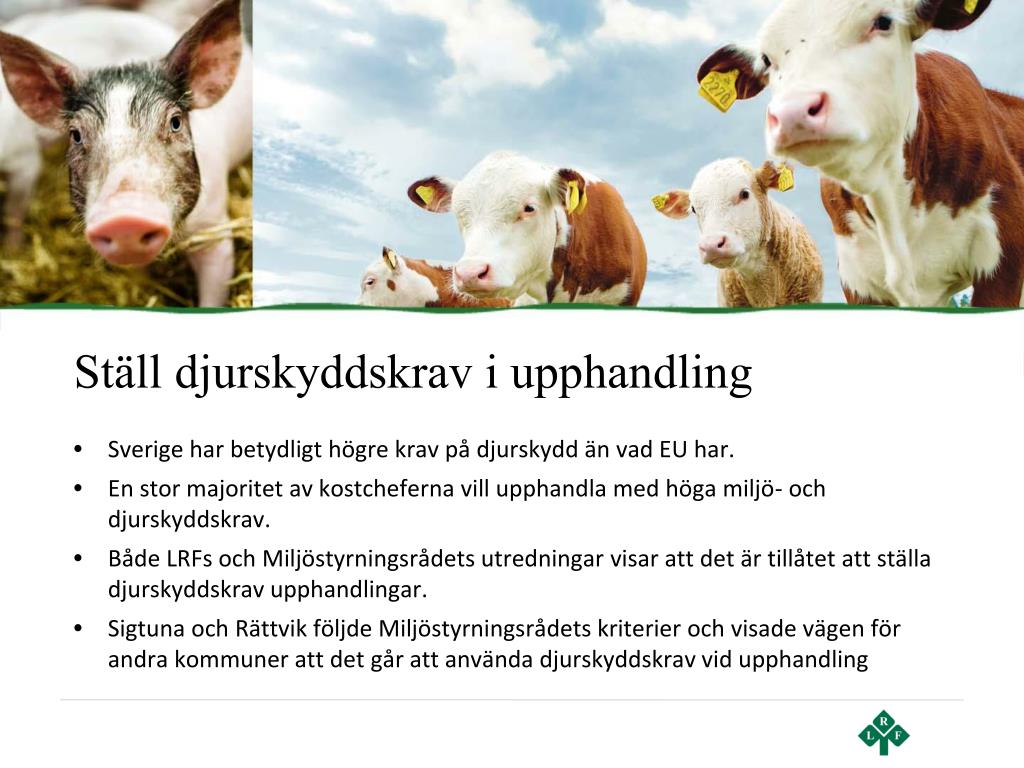 2270

Ställ djurskyddskrav i upphandling

• Sverige har betydligt högre krav på djurskydd än vad EU har.
• En stor majoritet av kostcheferna vill upphandla med höga miljö- och djurskyddskrav.
• Både LRFs och Miljöstyrningsrådets utredningar visar att det är tillåtet att ställa djurskyddskrav upphandlingar.
• Sigtuna och Rättvik följde Miljöstyrningsrådets kriterier och visade vägen för andra kommuner att det går att använda djurskyddskrav vid upphandling

L R F